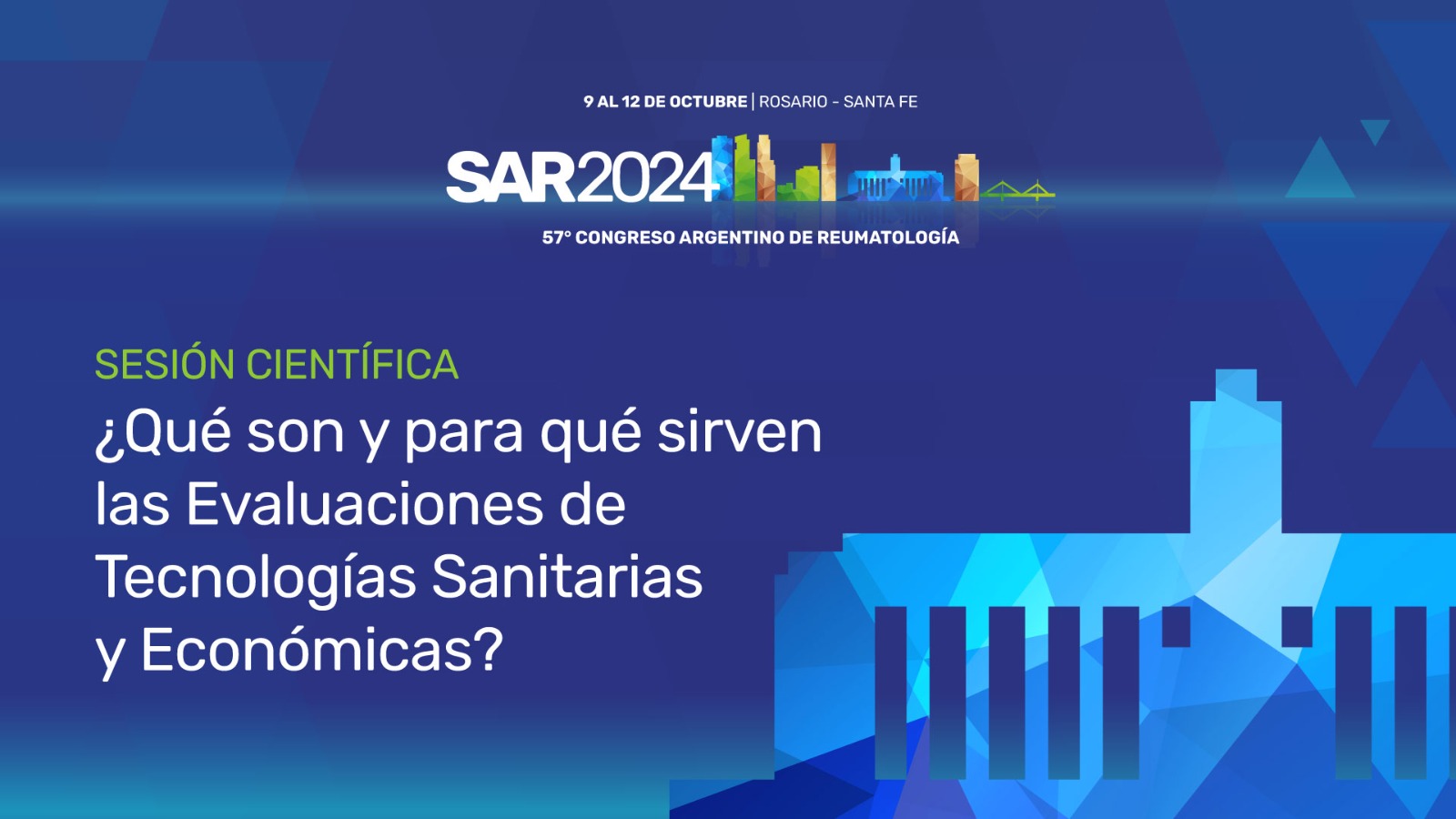 9 AL 12 DE OCTUBRE | ROSARIO - SANTA FE

SAR2024

57° CONGRESO ARGENTINO DE REUMATOLOGÍA

SESIÓN CIENTÍFICA

¿Qué son y para qué sirven las Evaluaciones de Tecnologías Sanitarias y Económicas?